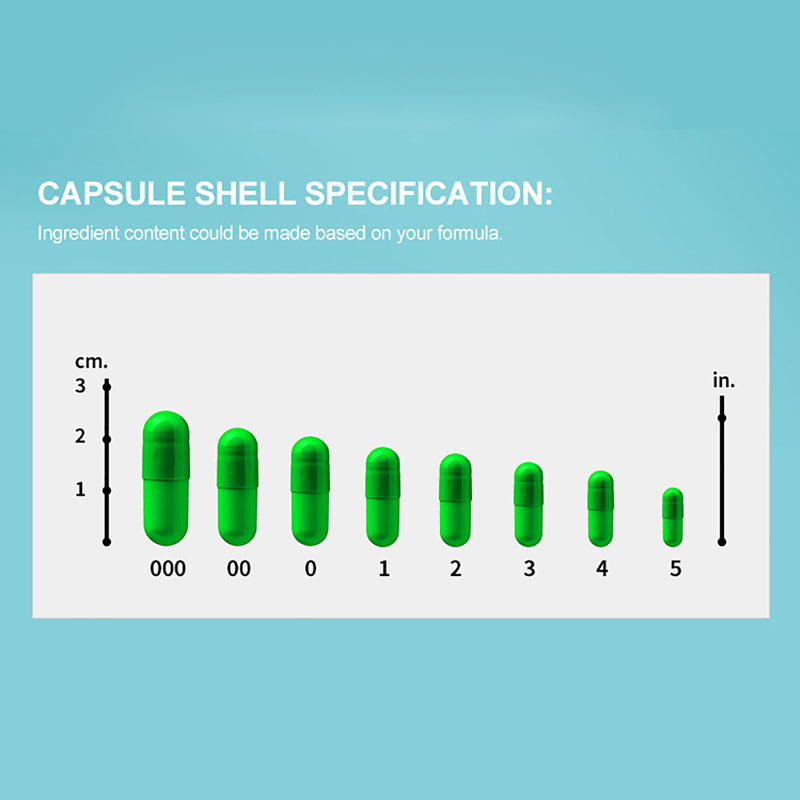 CAPSULE SHELL SPECIFICATION:
Ingredient content could be made based on your formula.

cm.
3
2
1

in.

000 00 0 1 2 3 4 5